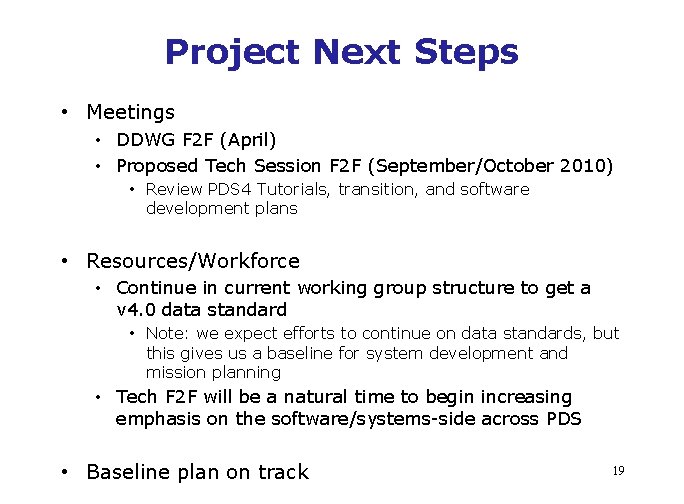 Project Next Steps

• Meetings
  • DDWG F2F (April)
  • Proposed Tech Session F2F (September/October 2010)
    • Review PDS4 Tutorials, transition, and software development plans

• Resources/Workforce
  • Continue in current working group structure to get a v4.0 data standard
    • Note: we expect efforts to continue on data standards, but this gives us a baseline for system development and mission planning
  • Tech F2F will be a natural time to begin increasing emphasis on the software/systems-side across PDS

• Baseline plan on track

19